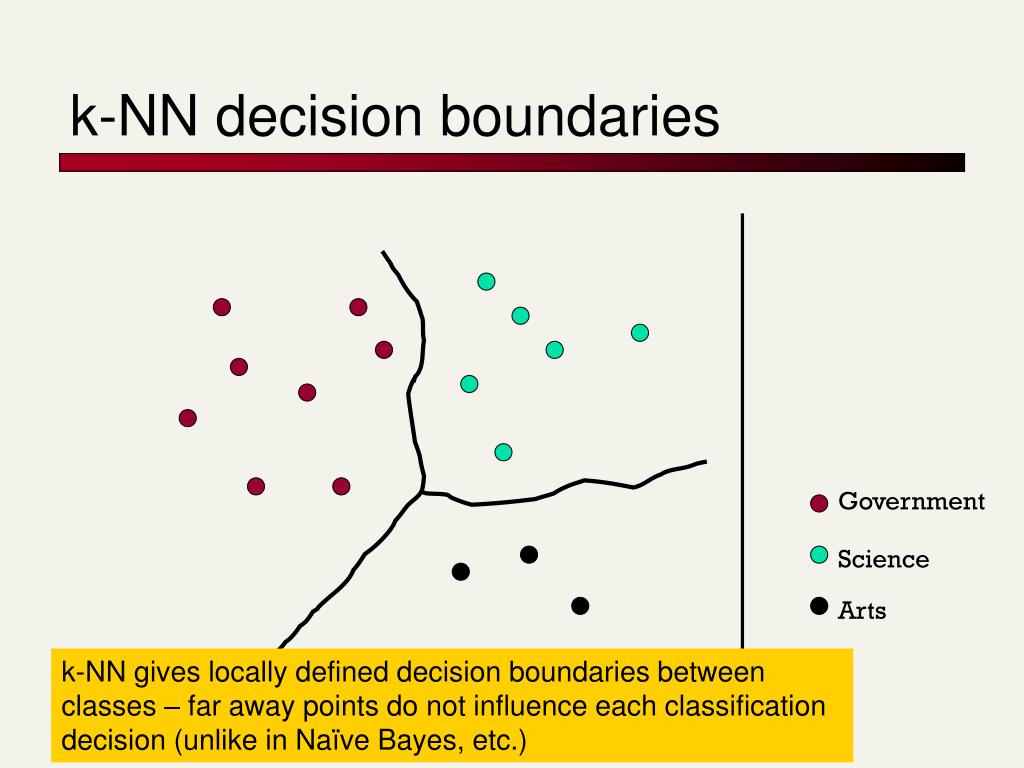 k-NN decision boundaries

Government

Science

Arts

k-NN gives locally defined decision boundaries between classes – far away points do not influence each classification decision (unlike in Naïve Bayes, etc.)